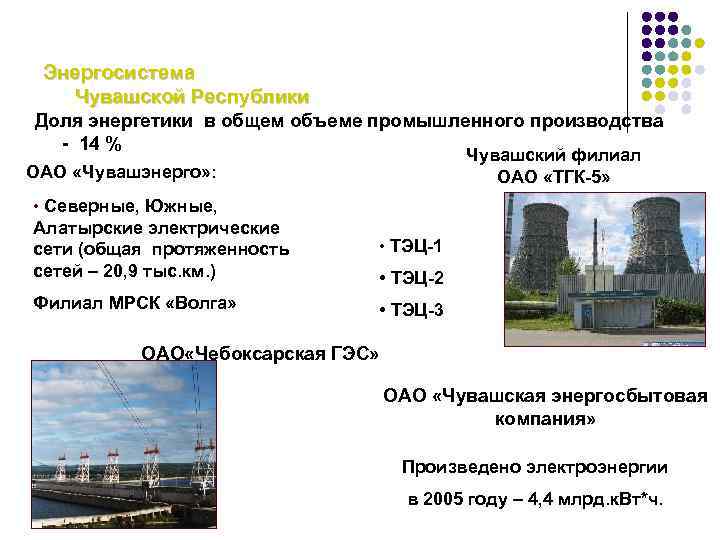 Энергосистема
Чувашской Республики

Доля энергетики в общем объеме промышленного производства - 14 %

ОАО «Чувашэнерго»:

• Северные, Южные, Алатырские электрические сети (общая протяженность сетей – 20,9 тыс.км.)

Филиал МРСК «Волга»

Чувашский филиал ОАО «ТГК-5»

• ТЭЦ-1

• ТЭЦ-2

• ТЭЦ-3

ОАО«Чебоксарская ГЭС»

ОАО «Чувашская энергосбытовая компания»

Произведено электроэнергии в 2005 году – 4,4 млрд.кВт*ч.